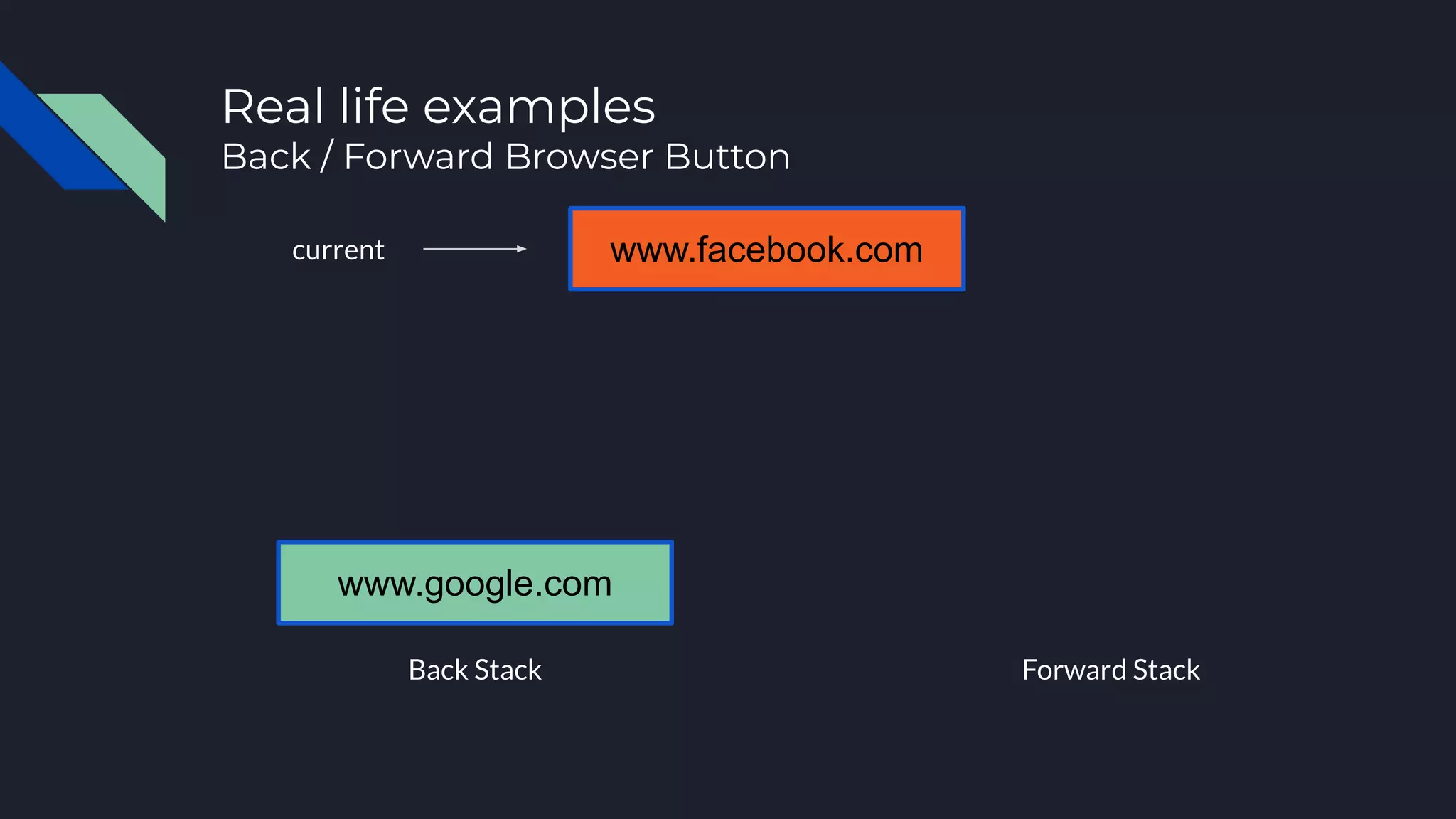 Real life examples
Back / Forward Browser Button

current

www.facebook.com

www.google.com

Back Stack

Forward Stack